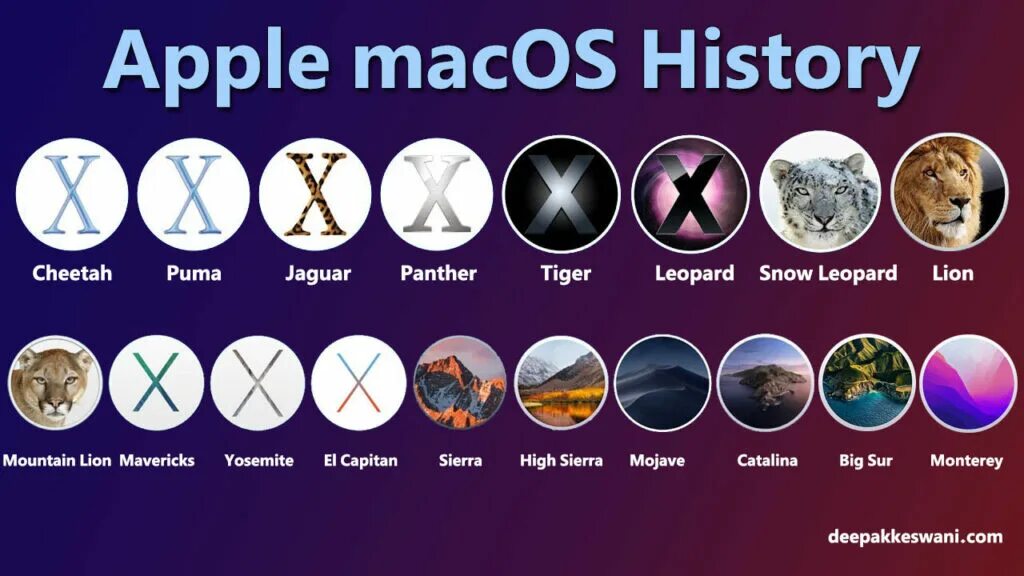 Apple macOS History

X X X X X X

Cheetah Puma Jaguar Panther Tiger Leopard Snow Leopard Lion

X X X

Mountain Lion Mavericks Yosemite El Capitan Sierra High Sierra Mojave Catalina Big Sur Monterey

deepakkeswani.com